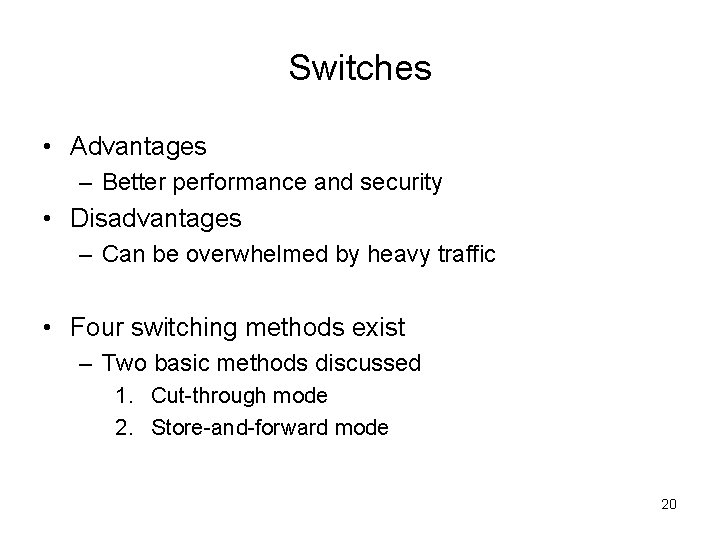 Switches

• Advantages
– Better performance and security
• Disadvantages
– Can be overwhelmed by heavy traffic

• Four switching methods exist
– Two basic methods discussed
1. Cut-through mode
2. Store-and-forward mode

20